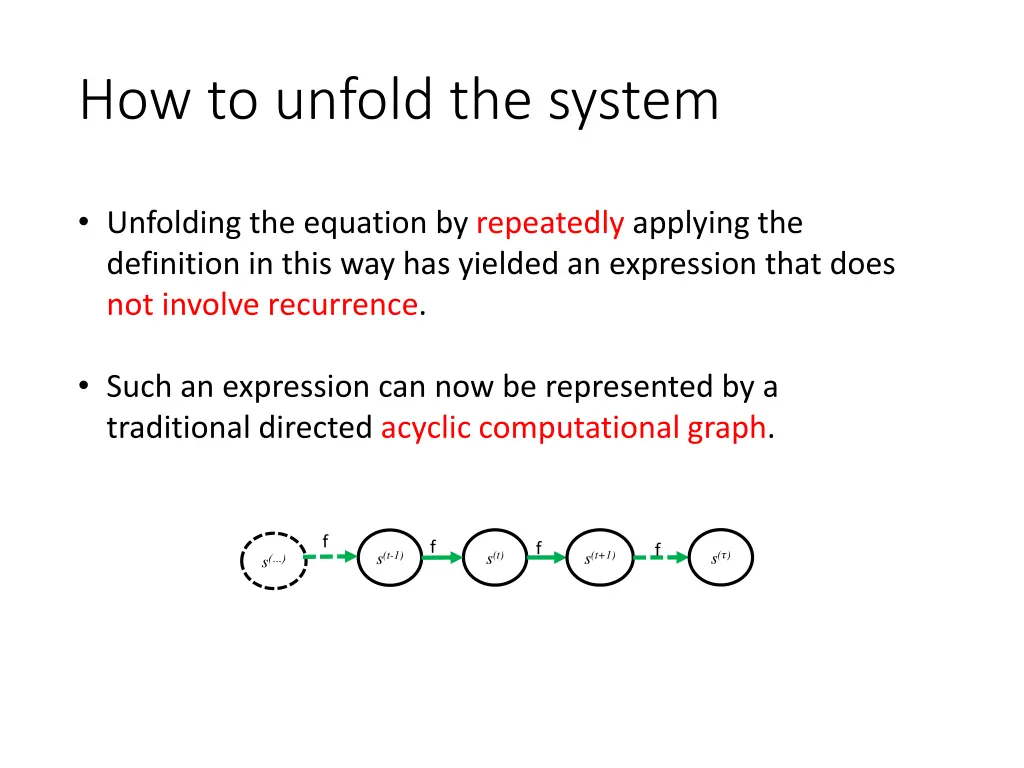 How to unfold the system

• Unfolding the equation by repeatedly applying the definition in this way has yielded an expression that does not involve recurrence.

• Such an expression can now be represented by a traditional directed acyclic computational graph.

$s^{(...)}$ f $s^{(t-1)}$ f $s^{(t)}$ f $s^{(t+1)}$ f $s^{(\tau)}$